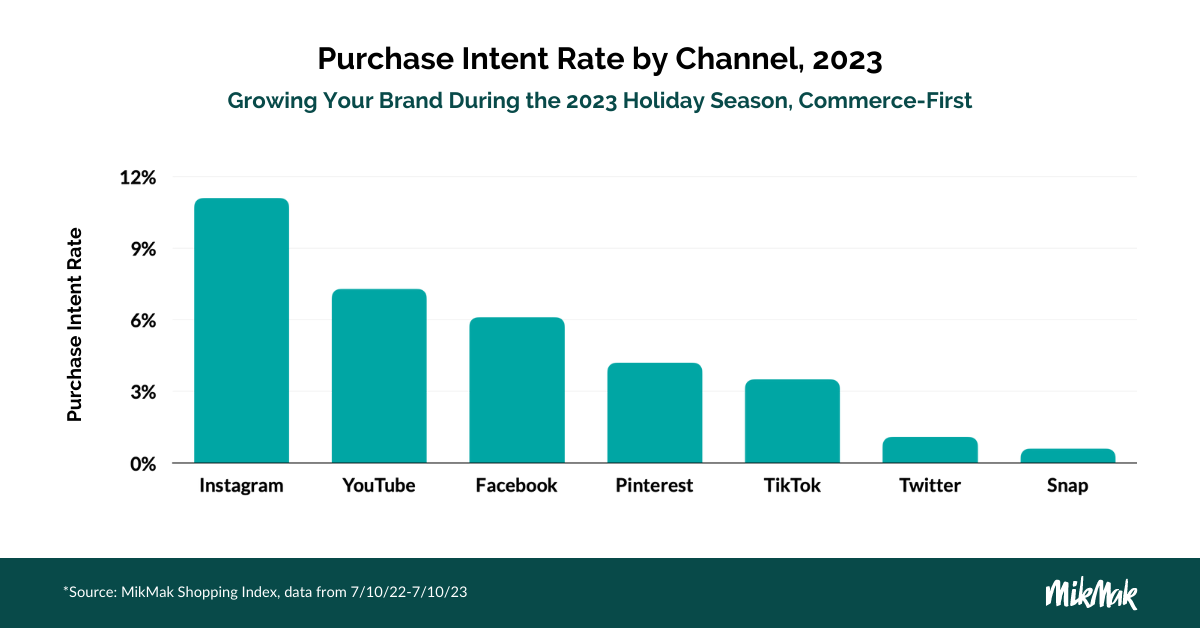 Purchase Intent Rate by Channel, 2023

Growing Your Brand During the 2023 Holiday Season, Commerce-First

Purchase Intent Rate

12%
9%
6%
3%
0%

Instagram
YouTube
Facebook
Pinterest
TikTok
Twitter
Snap

*Source: MikMak Shopping Index, data from 7/10/22-7/10/23

MikMak